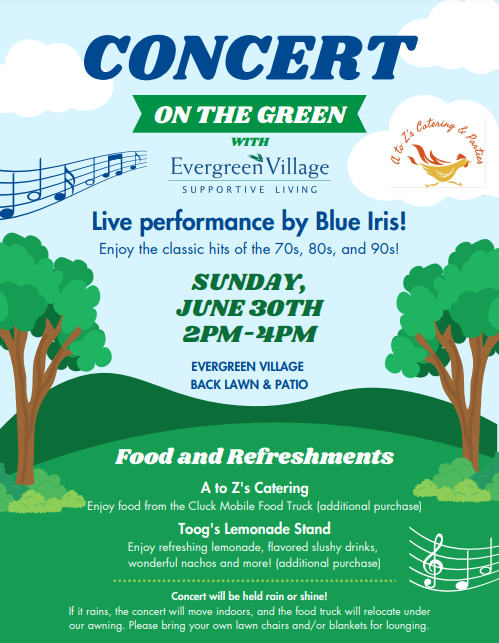 CONCERT

ON THE GREEN

WITH

Evergreen Village
SUPPORTIVE LIVING

A to Z's Catering & Parties

Live performance by Blue Iris!

Enjoy the classic hits of the 70s, 80s, and 90s!

SUNDAY, JUNE 30TH 2PM-4PM

EVERGREEN VILLAGE BACK LAWN & PATIO

Food and Refreshments

A to Z's Catering

Enjoy food from the Cluck Mobile Food Truck (additional purchase)

Toog's Lemonade Stand

Enjoy refreshing lemonade, flavored slushy drinks, wonderful nachos and more! (additional purchase)

Concert will be held rain or shine!

If it rains, the concert will move indoors, and the food truck will relocate under our awning. Please bring your own lawn chairs and/or blankets for lounging.